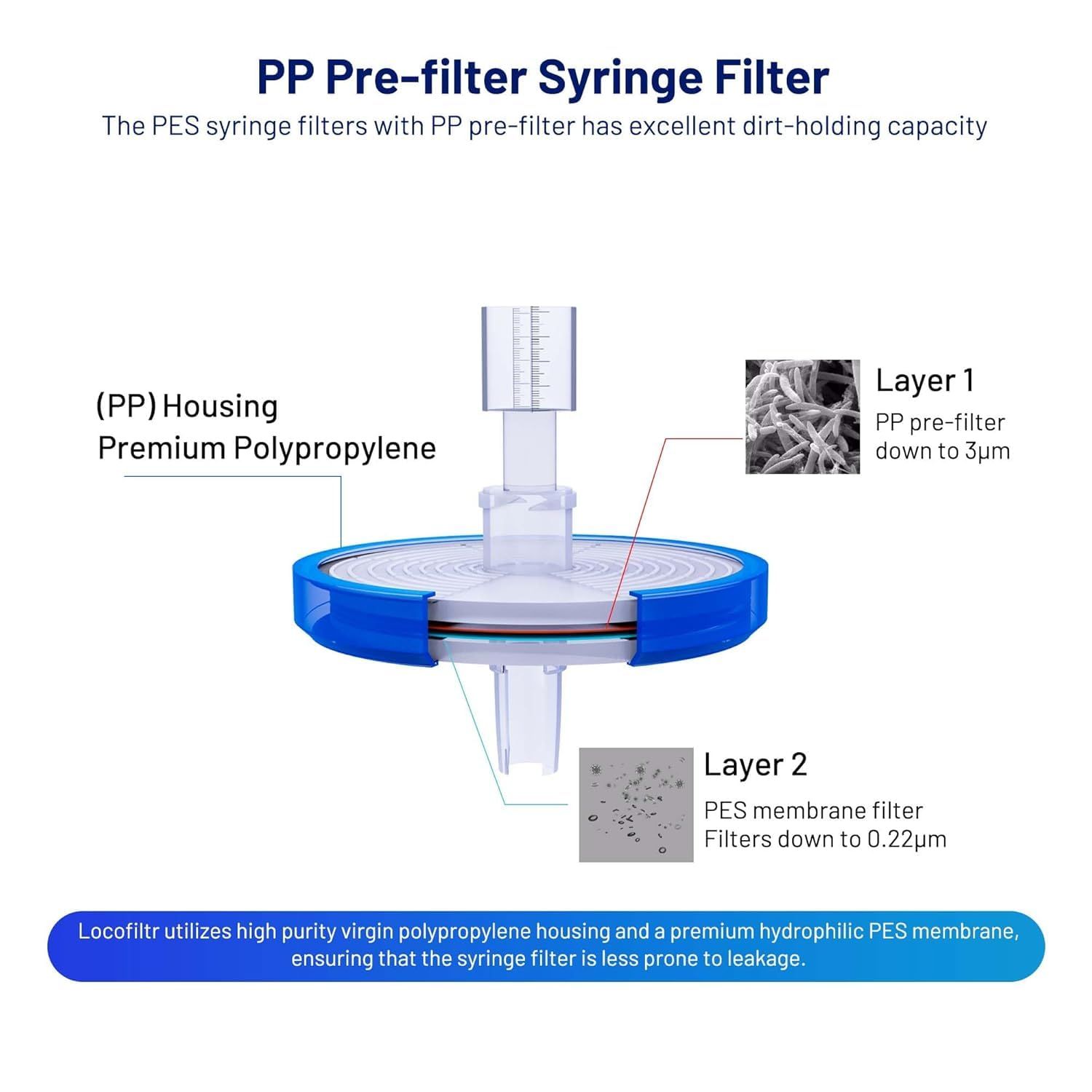 PP Pre-filter Syringe Filter

The PES syringe filters with PP pre-filter has excellent dirt-holding capacity

(PP) Housing
Premium Polypropylene

Layer 1
PP pre-filter down to 3μm

Layer 2
PES membrane filter
Filters down to 0.22μm

Locofiltr utilizes high purity virgin polypropylene housing and a premium hydrophilic PES membrane, ensuring that the syringe filter is less prone to leakage.